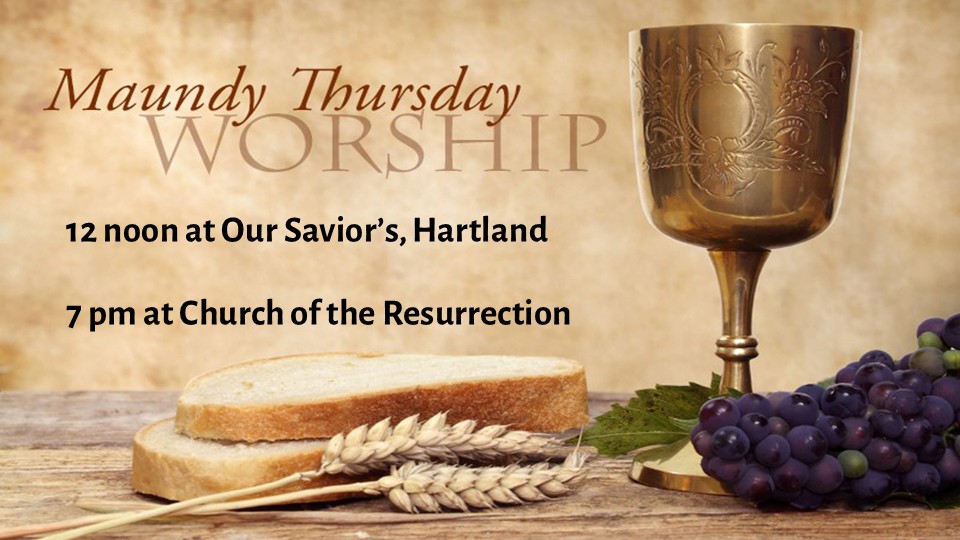 Maundy Thursday
WORSHIP

12 noon at Our Savior's, Hartland

7 pm at Church of the Resurrection